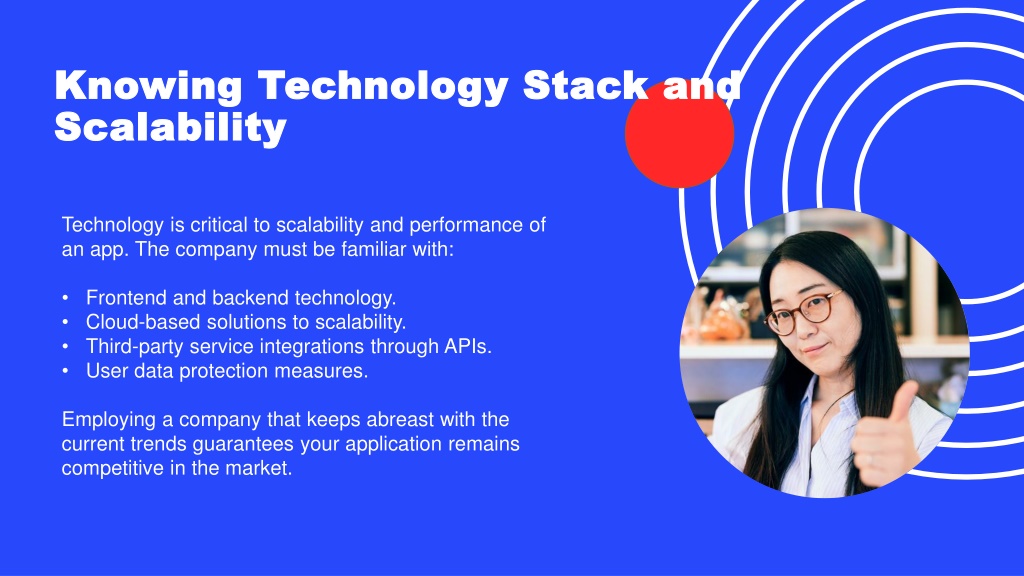 Knowing Technology Stack and Scalability

Technology is critical to scalability and performance of an app. The company must be familiar with:

• Frontend and backend technology.
• Cloud-based solutions to scalability.
• Third-party service integrations through APIs.
• User data protection measures.

Employing a company that keeps abreast with the current trends guarantees your application remains competitive in the market.